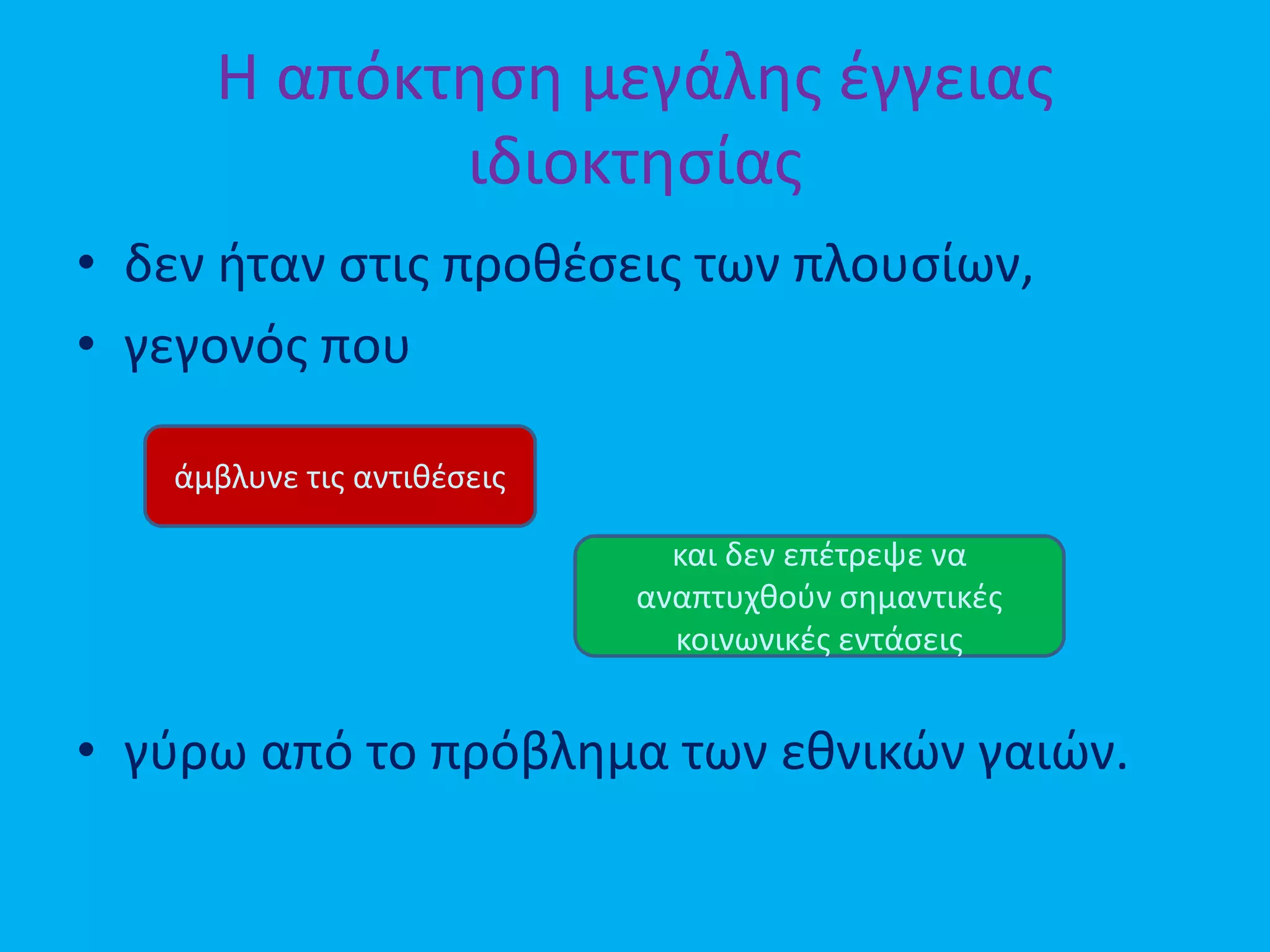 Η απόκτηση μεγάλης έγγειας ιδιοκτησίας

• δεν ήταν στις προθέσεις των πλουσίων,
• γεγονός που

άμβλυνε τις αντιθέσεις

και δεν επέτρεψε να αναπτυχθούν σημαντικές κοινωνικές εντάσεις

• γύρω από το πρόβλημα των εθνικών γαιών.